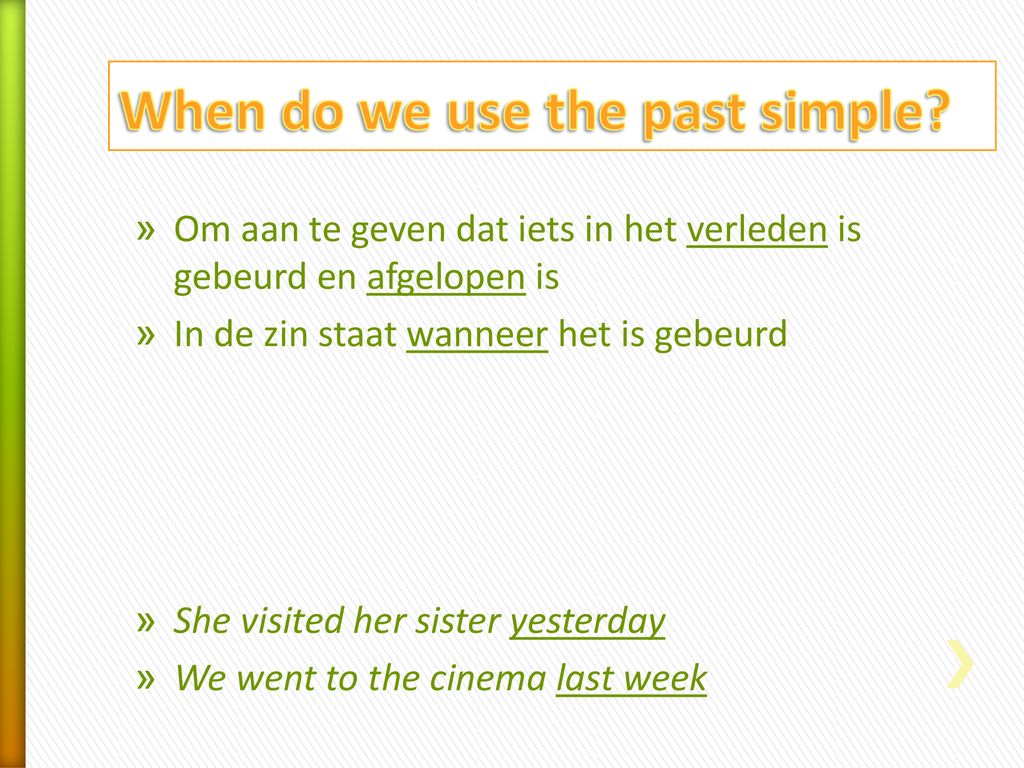 When do we use the past simple?

» Om aan te geven dat iets in het verleden is gebeurd en afgelopen is

» In de zin staat wanneer het is gebeurd

» She visited her sister yesterday

» We went to the cinema last week